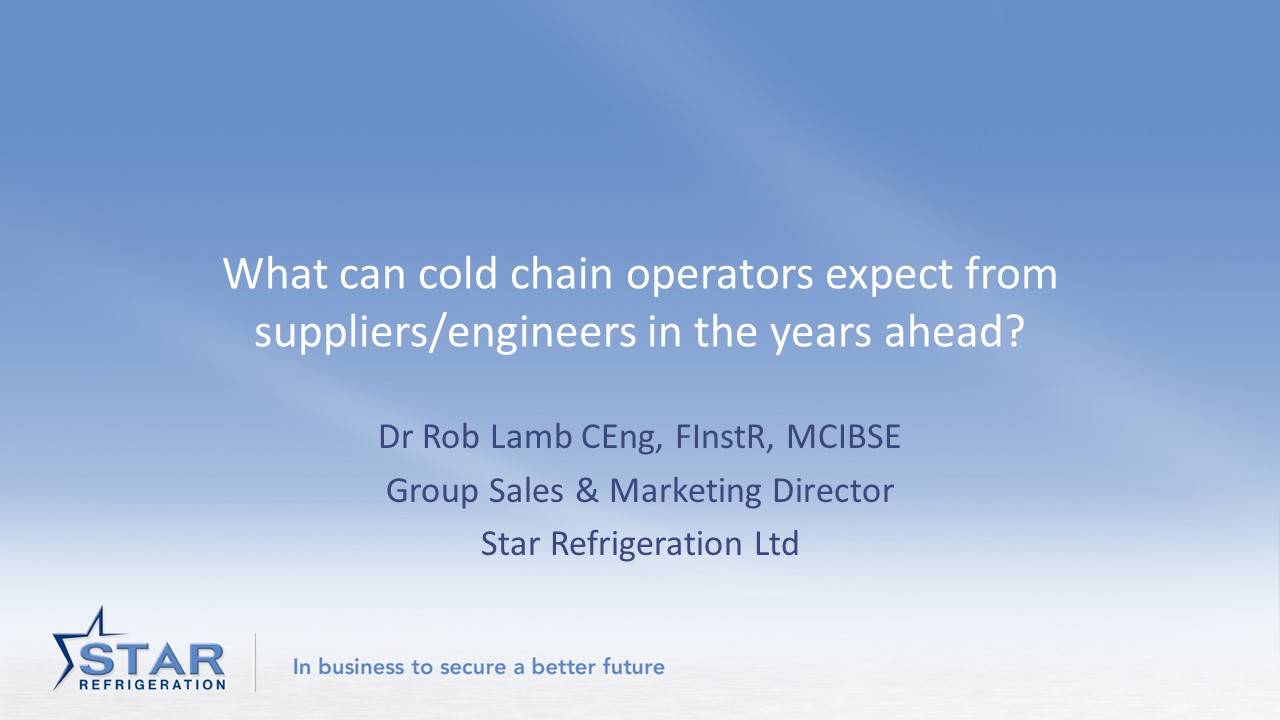 What can cold chain operators expect from suppliers/engineers in the years ahead?

Dr Rob Lamb CEng, FInstR, MCIBSE
Group Sales & Marketing Director
Star Refrigeration Ltd

STAR
REFRIGERATION

In business to secure a better future